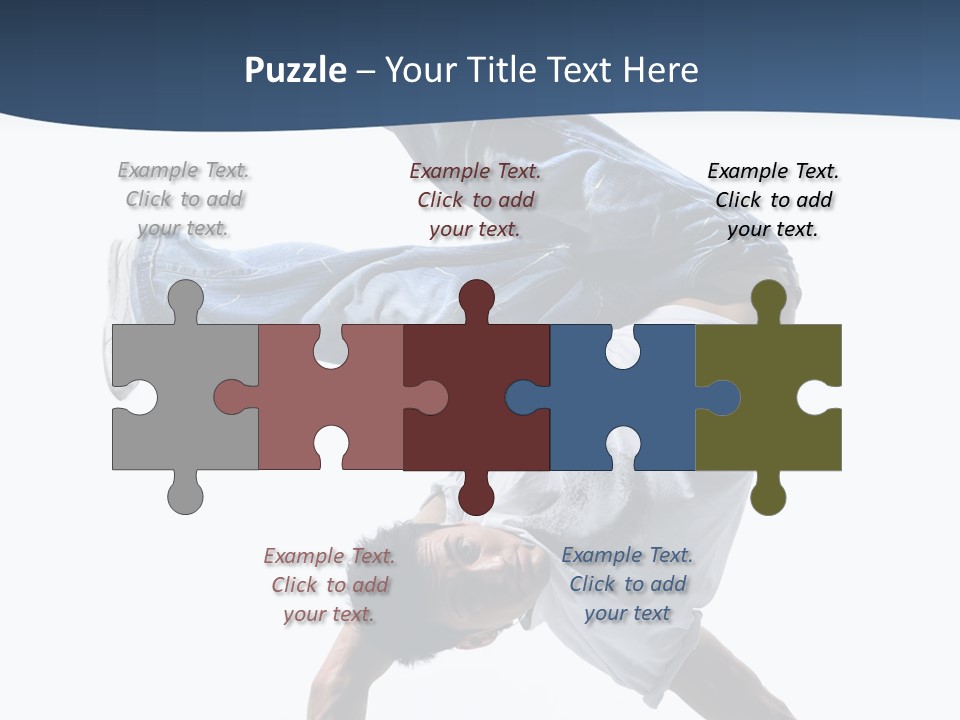 Puzzle – Your Title Text Here

Example Text. Click to add your text.

Example Text. Click to add your text.

Example Text. Click to add your text.

Example Text. Click to add your text.

Example Text. Click to add your text